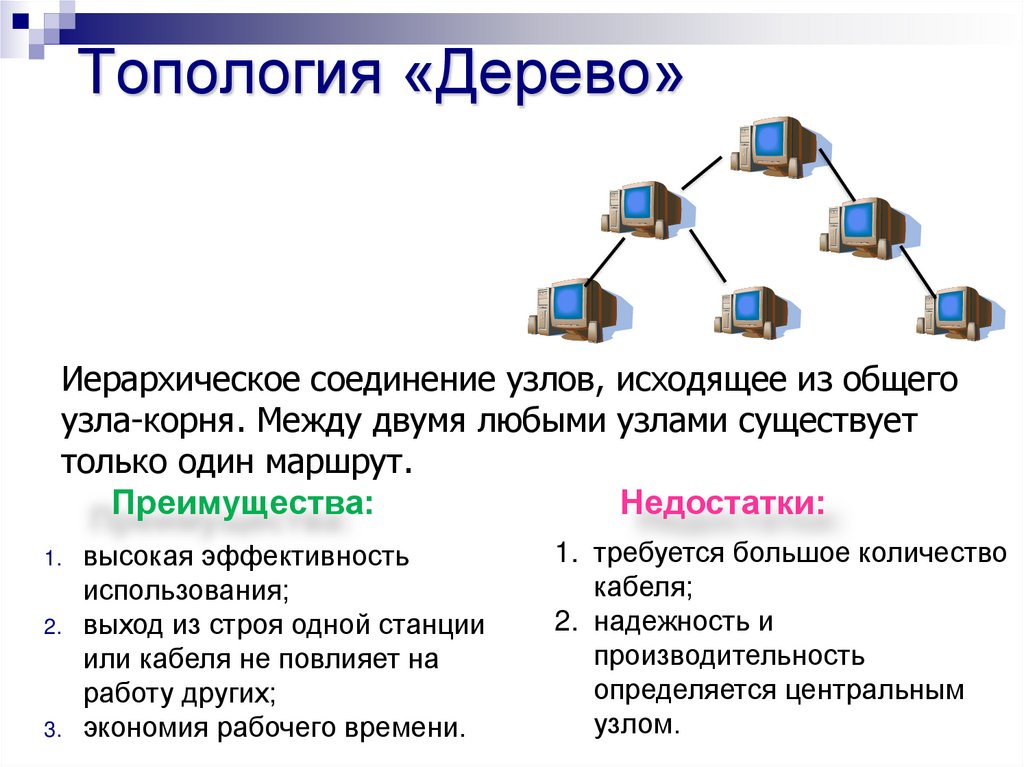 Топология «Дерево»

Иерархическое соединение узлов, исходящее из общего узла-корня. Между двумя любыми узлами существует только один маршрут.

Преимущества:

1. высокая эффективность использования;
2. выход из строя одной станции или кабеля не повлияет на работу других;
3. экономия рабочего времени.

Недостатки:

1. требуется большое количество кабеля;
2. надежность и производительность определяется центральным узлом.